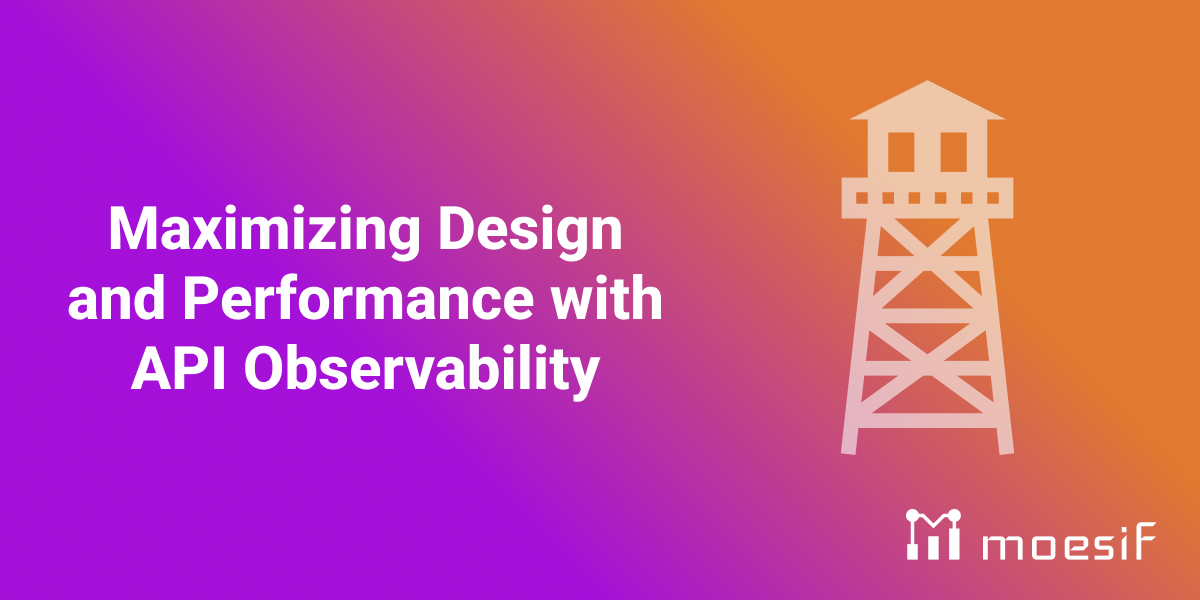 Maximizing Design and Performance with API Observability

moesif